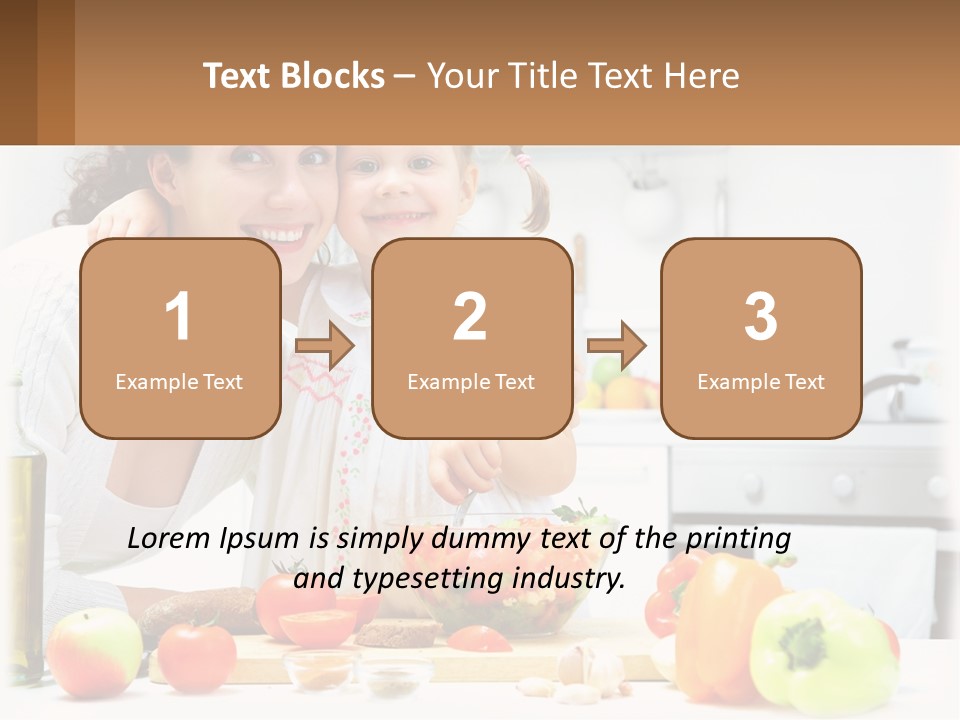 Text Blocks – Your Title Text Here

1
Example Text

2
Example Text

3
Example Text

Lorem Ipsum is simply dummy text of the printing and typesetting industry.